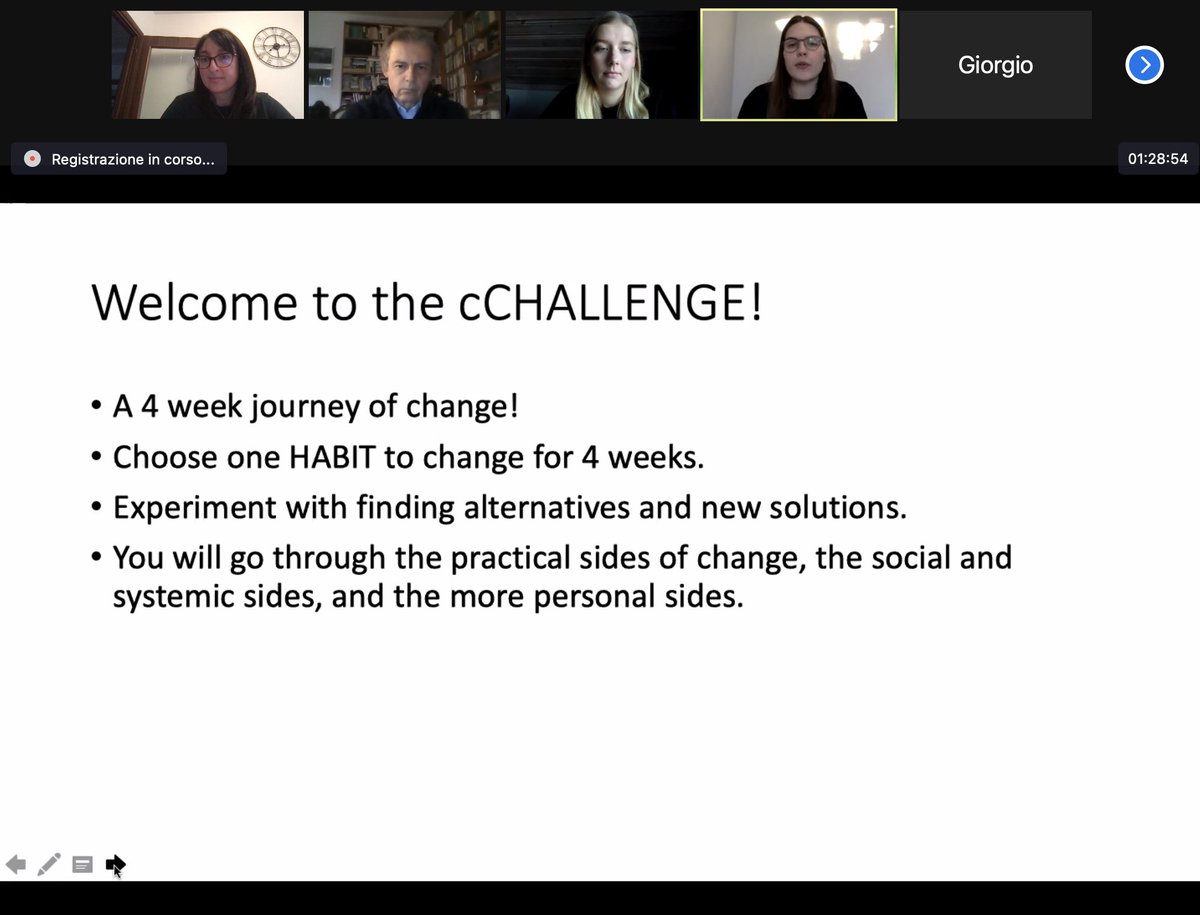 Giorgio

Registrazione in corso...

01:28:54

Welcome to the cCHALLENGE!

• A 4 week journey of change!
• Choose one HABIT to change for 4 weeks.
• Experiment with finding alternatives and new solutions.
• You will go through the practical sides of change, the social and systemic sides, and the more personal sides.